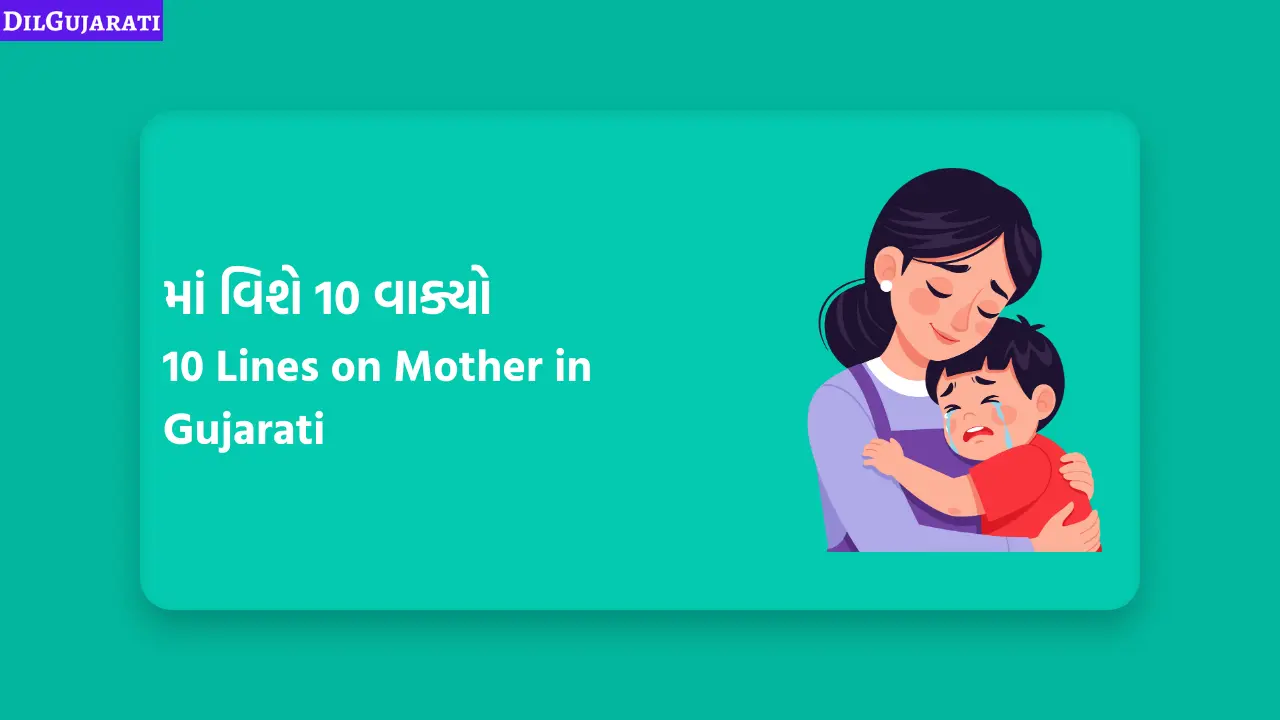 DilGujarati

માં વિશે 10 વાક્યો

10 Lines on Mother in Gujarati